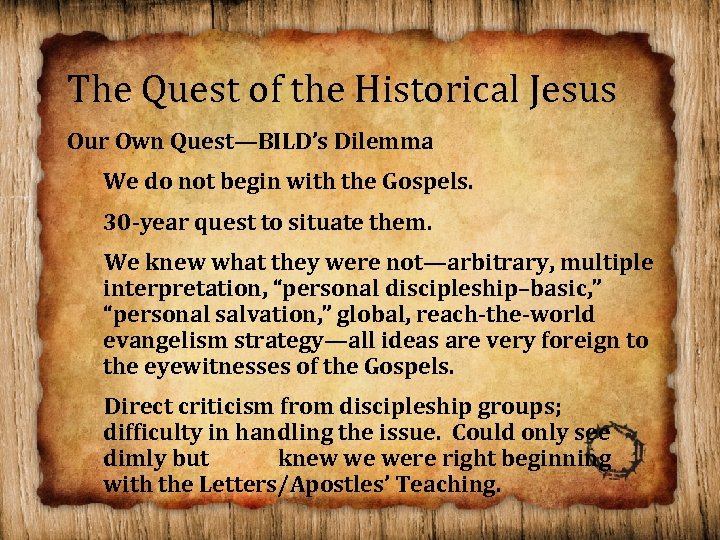 The Quest of the Historical Jesus

Our Own Quest—BILD's Dilemma

We do not begin with the Gospels.

30-year quest to situate them.

We knew what they were not—arbitrary, multiple interpretation, "personal discipleship–basic," "personal salvation," global, reach-the-world evangelism strategy—all ideas are very foreign to the eyewitnesses of the Gospels.

Direct criticism from discipleship groups; difficulty in handling the issue. Could only see dimly but knew we were right beginning with the Letters/Apostles' Teaching.